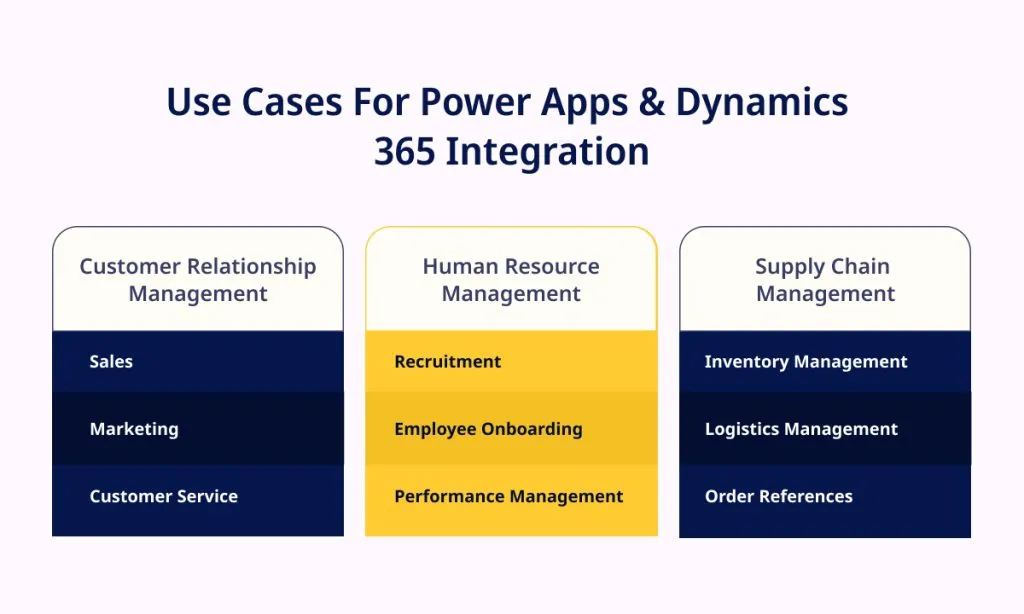 Use Cases For Power Apps & Dynamics 365 Integration

Customer Relationship Management

Sales

Marketing

Customer Service

Human Resource Management

Recruitment

Employee Onboarding

Performance Management

Supply Chain Management

Inventory Management

Logistics Management

Order References